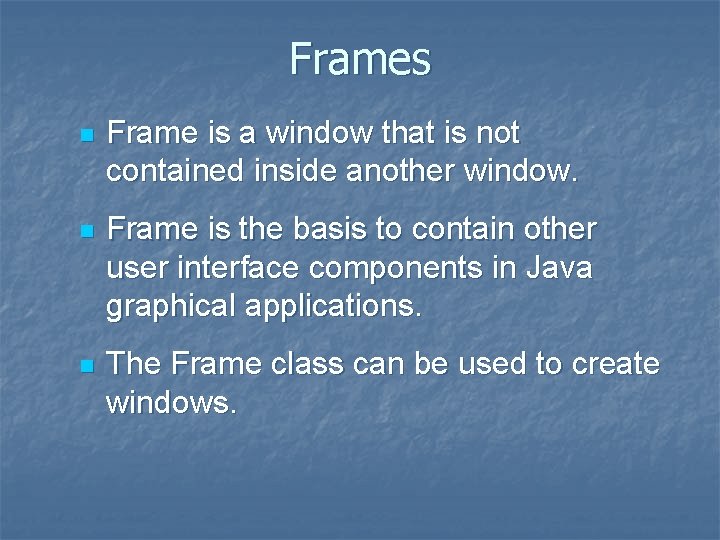 Frames

- Frame is a window that is not contained inside another window.
- Frame is the basis to contain other user interface components in Java graphical applications.
- The Frame class can be used to create windows.